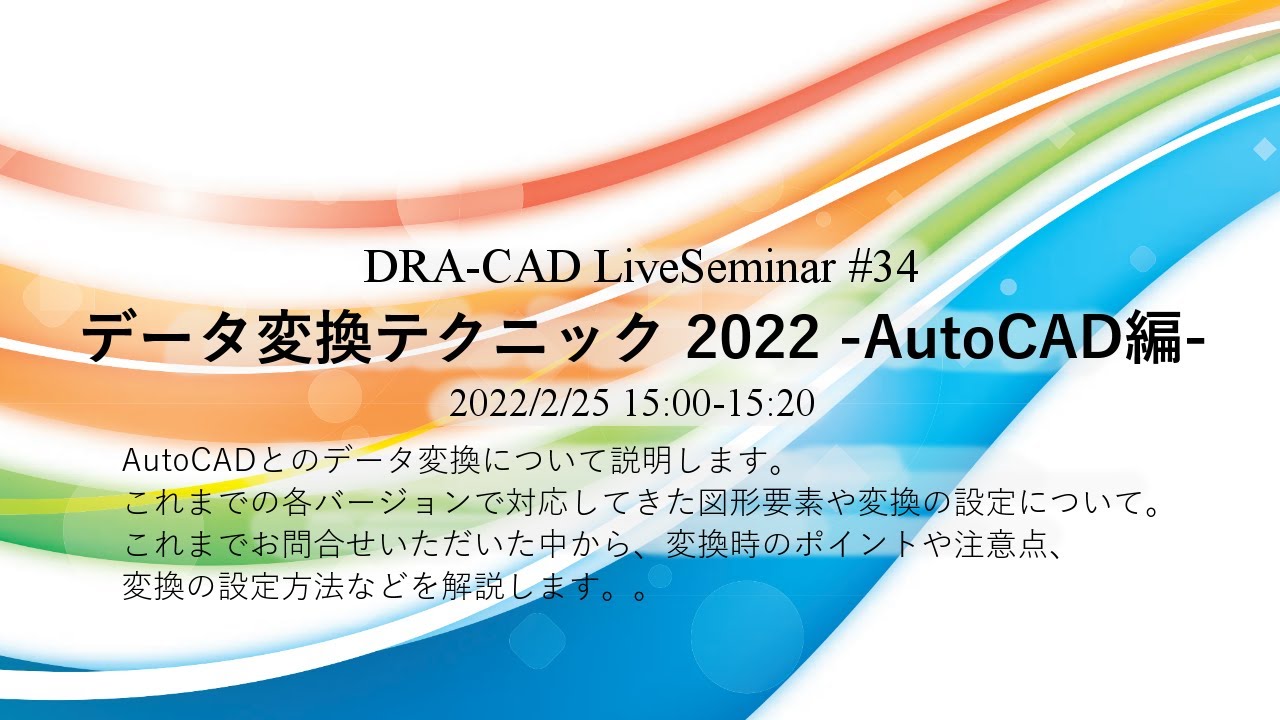 DRA-CAD LiveSeminar #34
データ変換テクニック 2022 -AutoCAD編-
2022/2/25 15:00-15:20

AutoCADとのデータ変換について説明します。
これまでの各バージョンで対応してきた図形要素や変換の設定について。
これまでお問合せいただいた中から、変換時のポイントや注意点、
変換の設定方法などを解説します。。